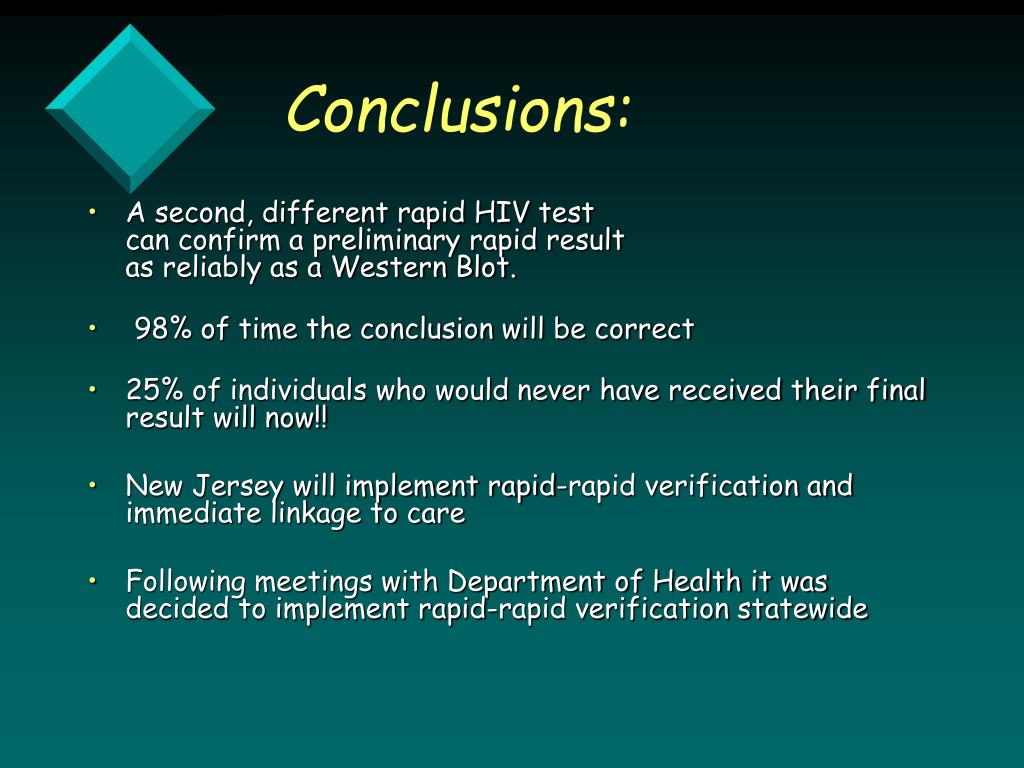 Conclusions:

• A second, different rapid HIV test can confirm a preliminary rapid result as reliably as a Western Blot.

• 98% of time the conclusion will be correct

• 25% of individuals who would never have received their final result will now!!

• New Jersey will implement rapid-rapid verification and immediate linkage to care

• Following meetings with Department of Health it was decided to implement rapid-rapid verification statewide